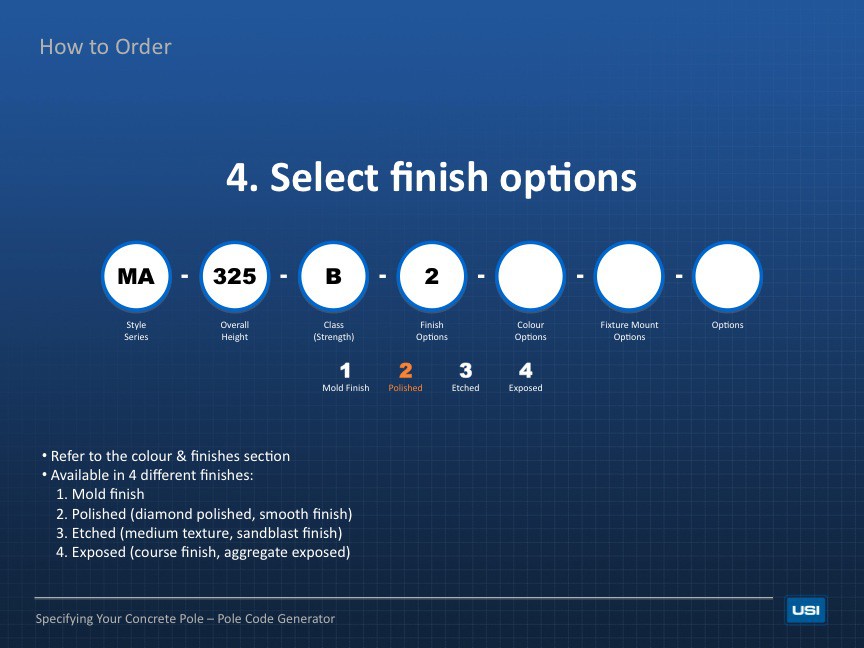 How to Order

4. Select finish options

MA - 325 - B - 2 - - -

Style Series

Overall Height

Class (Strength)

Finish Options

Colour Options

Fixture Mount Options

Options

1 Mold Finish
2 Polished
3 Etched
4 Exposed

• Refer to the colour & finishes section
• Available in 4 different finishes:
1. Mold finish
2. Polished (diamond polished, smooth finish)
3. Etched (medium texture, sandblast finish)
4. Exposed (course finish, aggregate exposed)

Specifying Your Concrete Pole – Pole Code Generator

USI